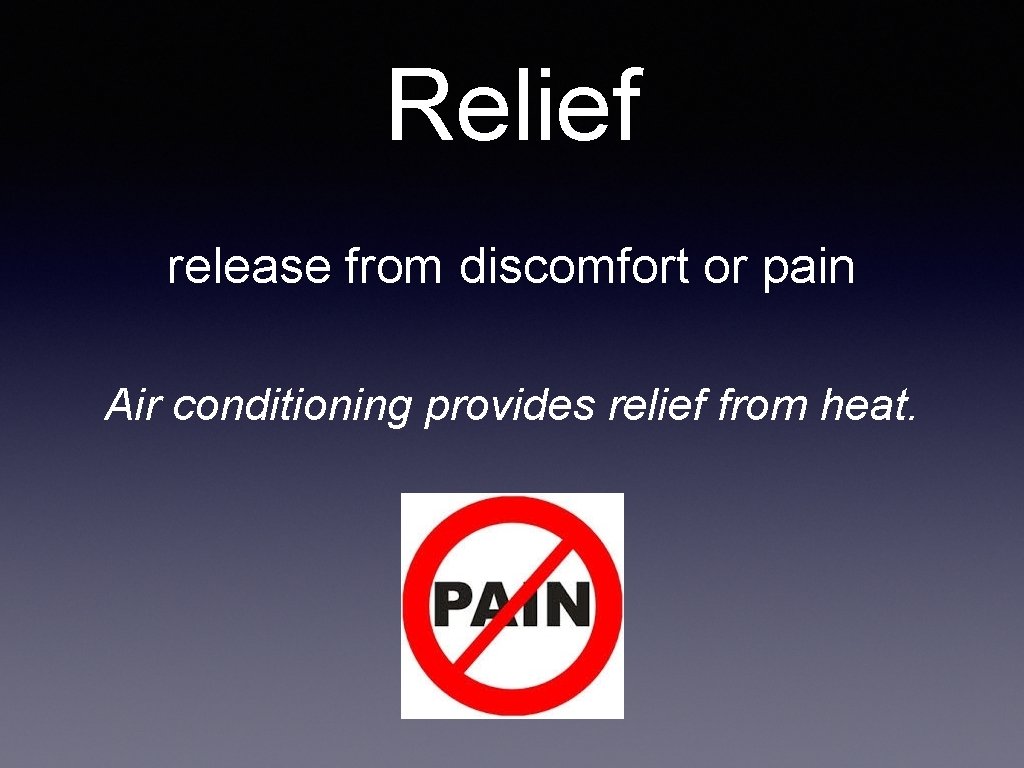 Relief

release from discomfort or pain

Air conditioning provides relief from heat.

PAIN